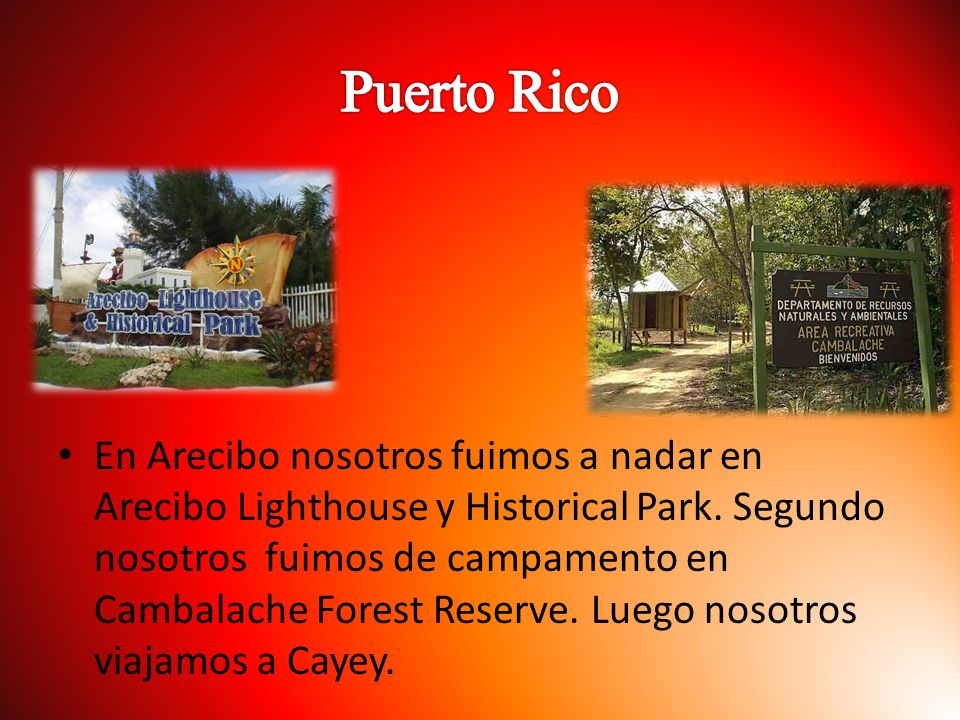 Puerto Rico

N

Arecibo Lighthouse & Historical Park

DEPARTAMENTO DE RECURSOS NATURALES Y AMBIENTALES
AREA RECREATIVA CAMBALACHE
BIENVENIDOS

• En Arecibo nosotros fuimos a nadar en Arecibo Lighthouse y Historical Park. Segundo nosotros fuimos de campamento en Cambalache Forest Reserve. Luego nosotros viajamos a Cayey.